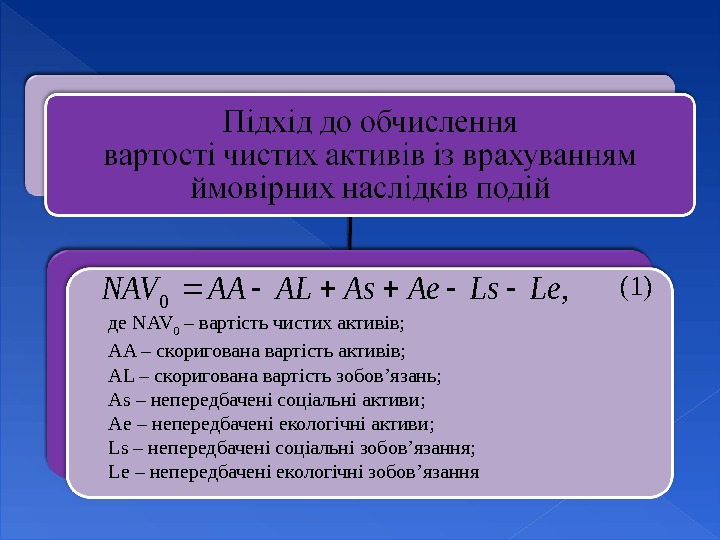 Підхід до обчислення вартості чистих активів із врахуванням ймовірних наслідків подій

$NAV_0 = AA - AL + As + Ae - Ls - Le,$ (1)

де $NAV_0$ – вартість чистих активів;
AA – скоригована вартість активів;
AL – скоригована вартість зобов’язань;
As – непередбачені соціальні активи;
Ae – непередбачені екологічні активи;
Ls – непередбачені соціальні зобов’язання;
Le – непередбачені екологічні зобов’язання